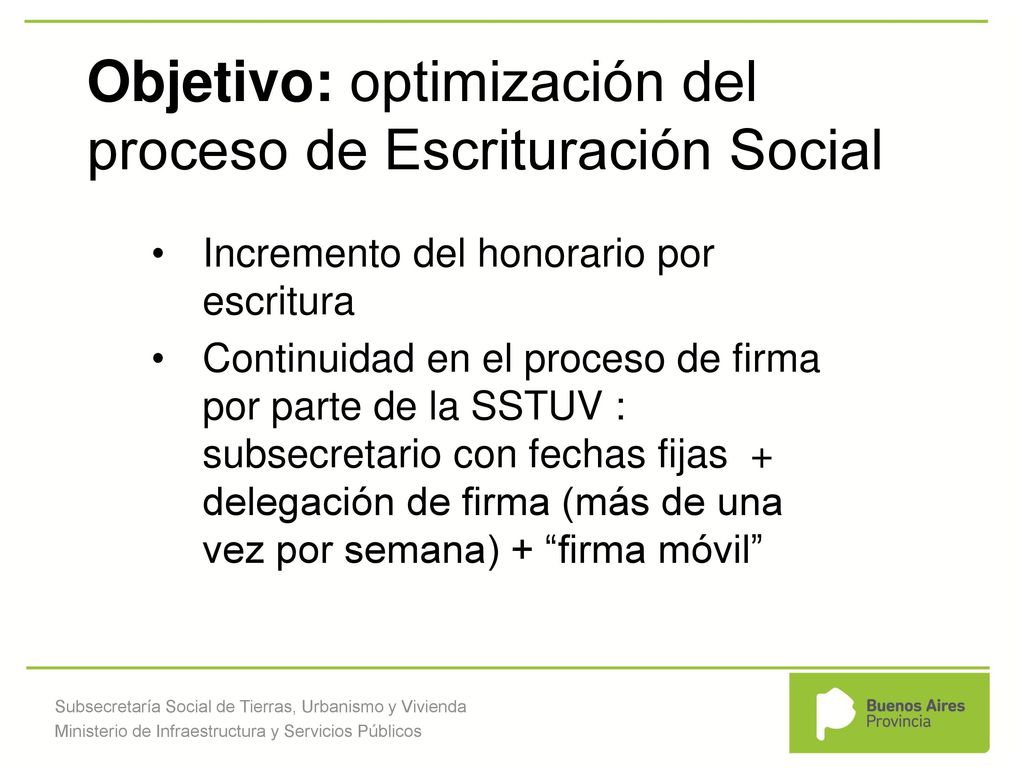 Objetivo: optimización del proceso de Escrituración Social

• Incremento del honorario por escritura

• Continuidad en el proceso de firma por parte de la SSTUV : subsecretario con fechas fijas + delegación de firma (más de una vez por semana) + “firma móvil”

Subsecretaría Social de Tierras, Urbanismo y Vivienda
Ministerio de Infraestructura y Servicios Públicos

Buenos Aires
Provincia